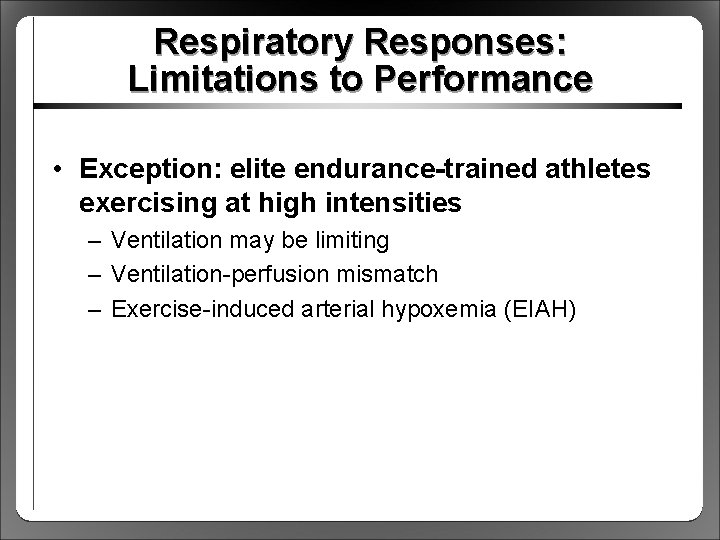 Respiratory Responses: Limitations to Performance

• Exception: elite endurance-trained athletes exercising at high intensities

– Ventilation may be limiting
– Ventilation-perfusion mismatch
– Exercise-induced arterial hypoxemia (EIAH)